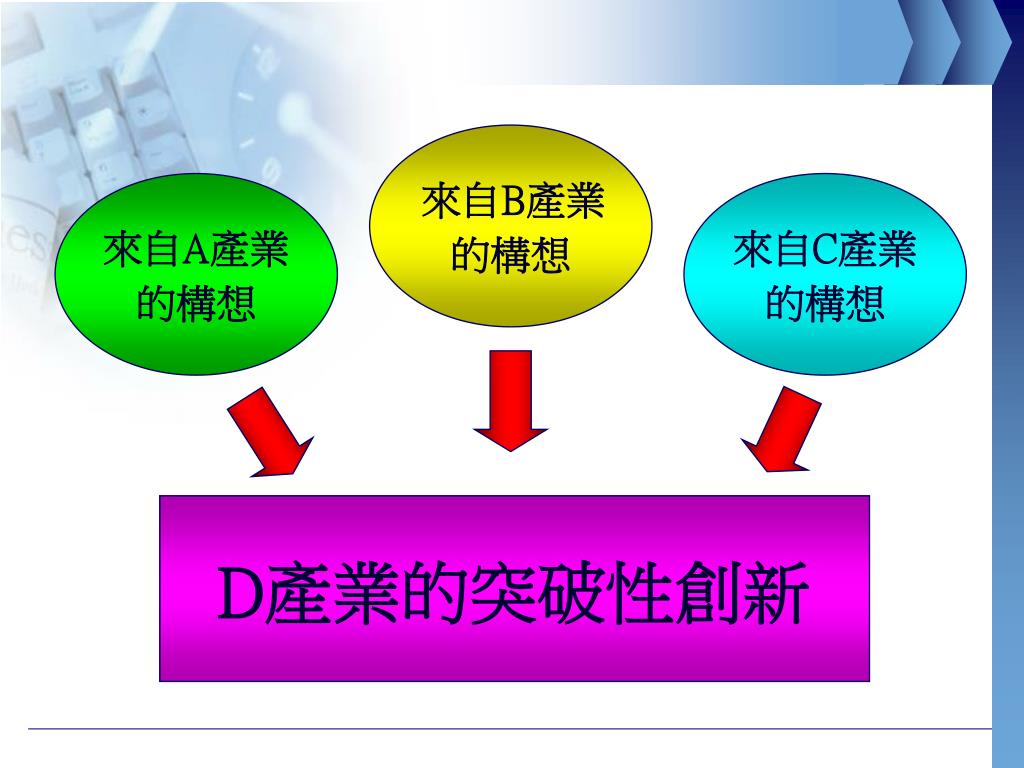 來自A產業的構想

來自B產業的構想

來自C產業的構想

D產業的突破性創新